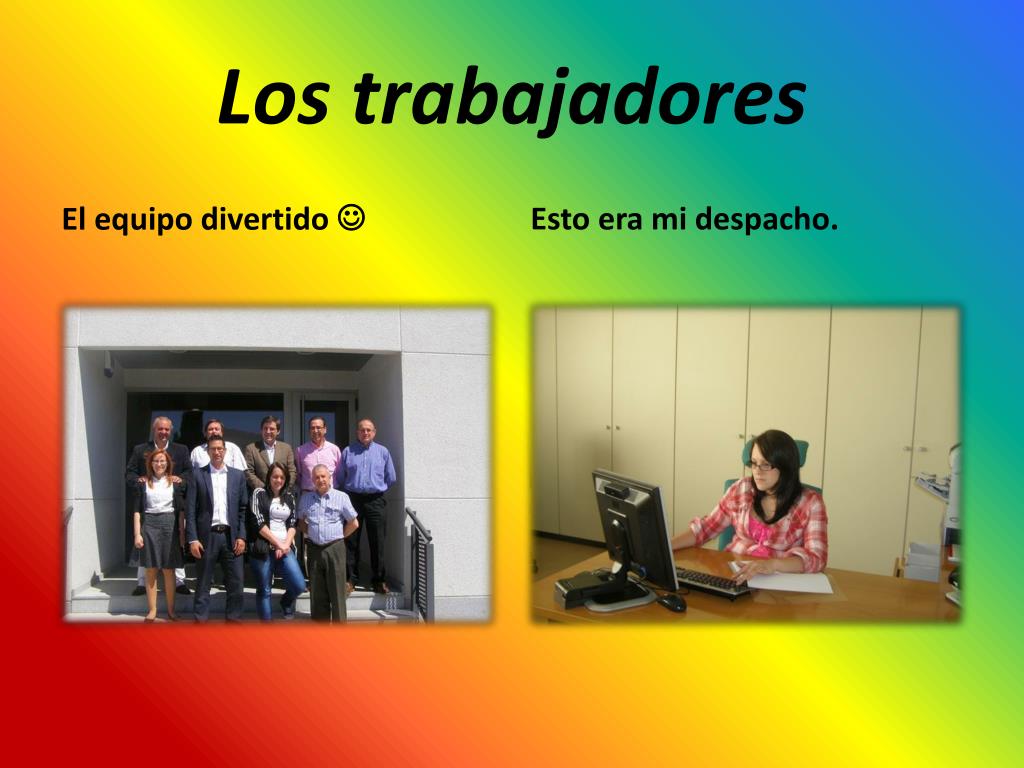 Los trabajadores

El equipo divertido ☺

Esto era mi despacho.